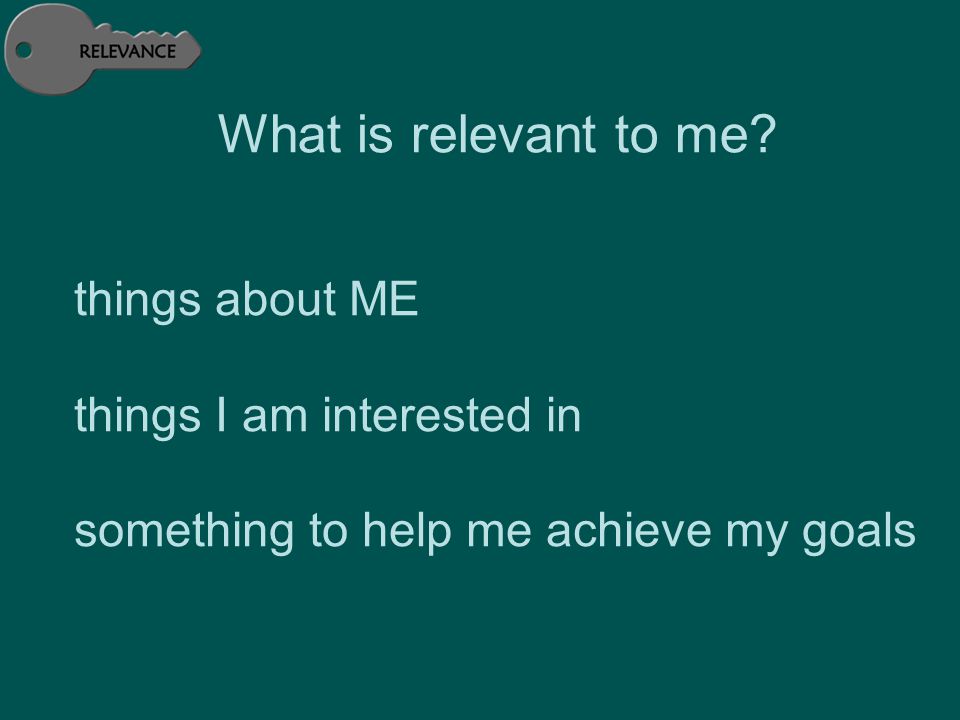 RELEVANCE

What is relevant to me?

things about ME

things I am interested in

something to help me achieve my goals